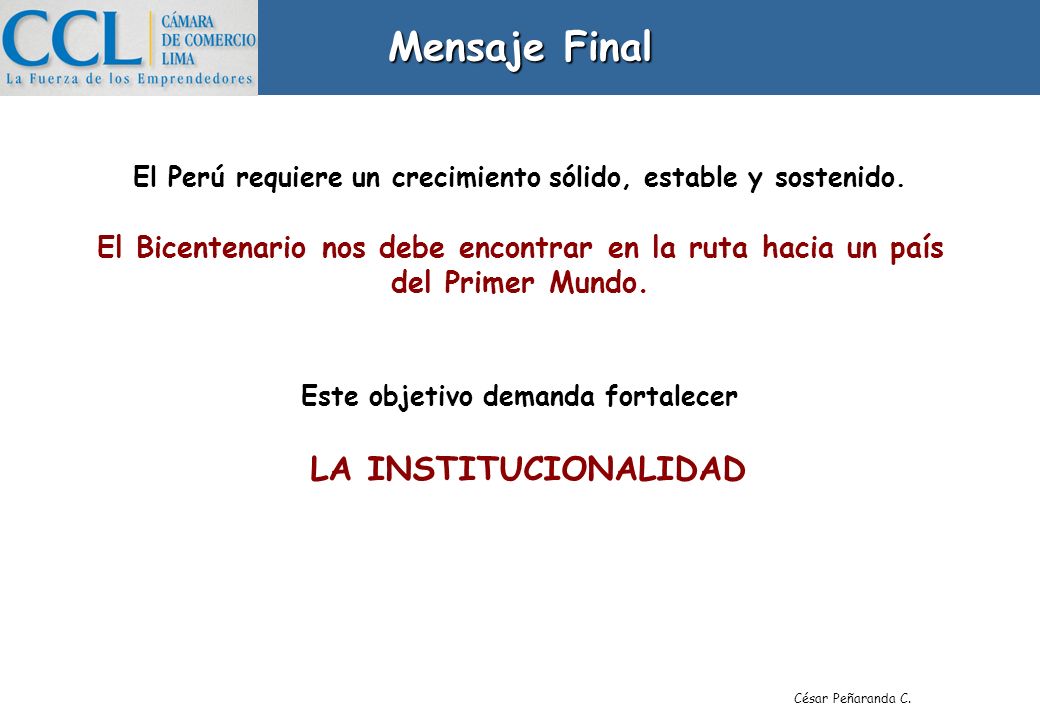 CCL CÁMARA DE COMERCIO LIMA
La Fuerza de los Emprendedores

Mensaje Final

El Perú requiere un crecimiento sólido, estable y sostenido.

El Bicentenario nos debe encontrar en la ruta hacia un país del Primer Mundo.

Este objetivo demanda fortalecer

LA INSTITUCIONALIDAD

César Peñaranda C.